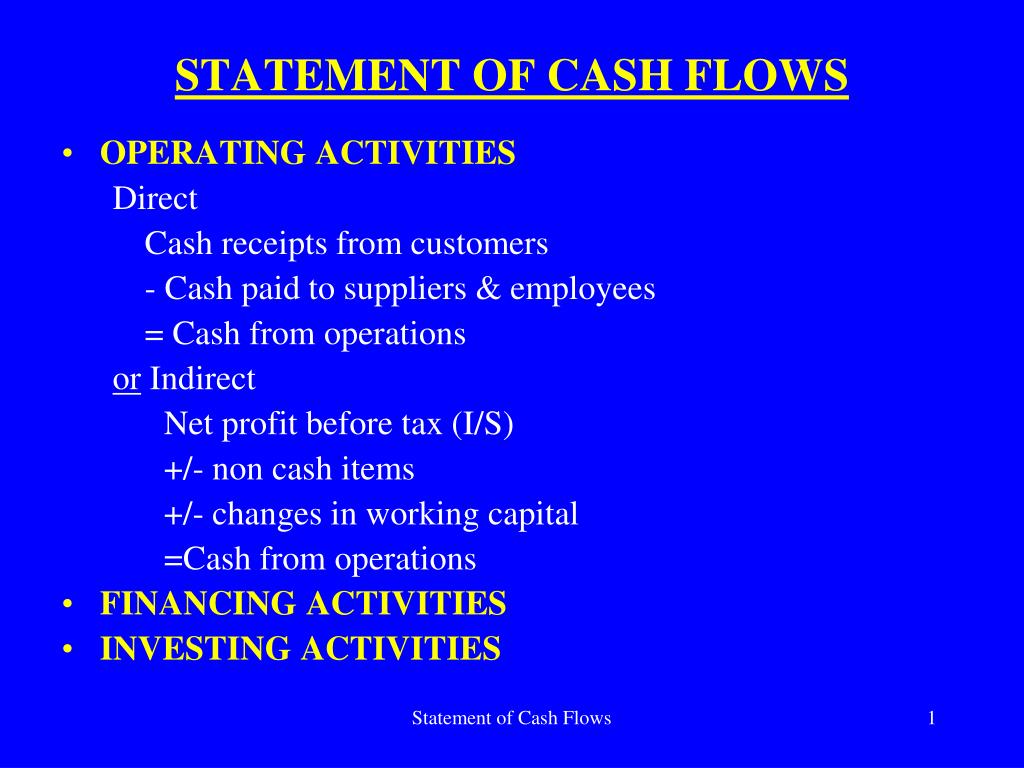 STATEMENT OF CASH FLOWS

• OPERATING ACTIVITIES
Direct
Cash receipts from customers
- Cash paid to suppliers & employees
= Cash from operations
or Indirect
Net profit before tax (I/S)
+/- non cash items
+/- changes in working capital
=Cash from operations
• FINANCING ACTIVITIES
• INVESTING ACTIVITIES

Statement of Cash Flows

1